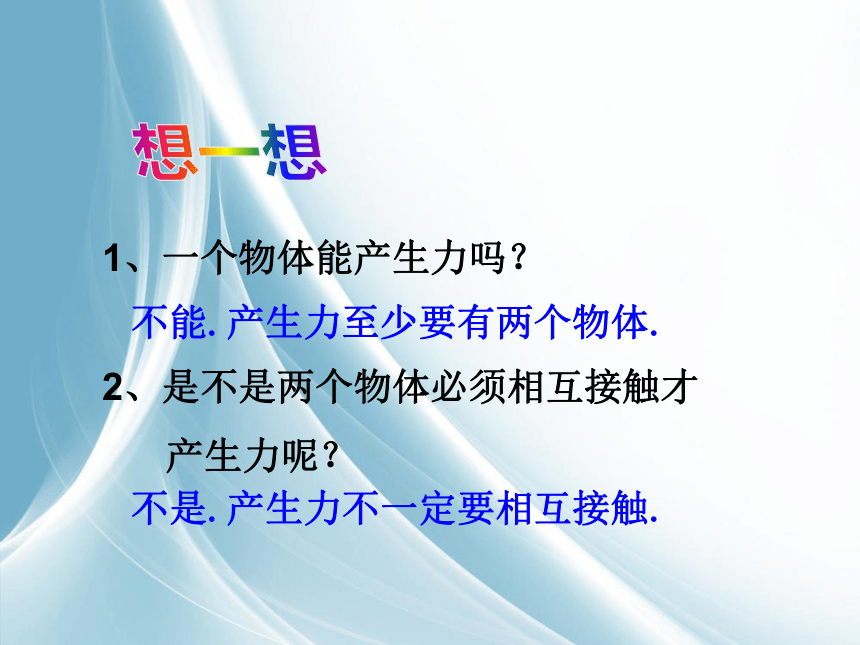 想一想

1、一个物体能产生力吗？

不能. 产生力至少要有两个物体.

2、是不是两个物体必须相互接触才产生力呢？

不是. 产生力不一定要相互接触.